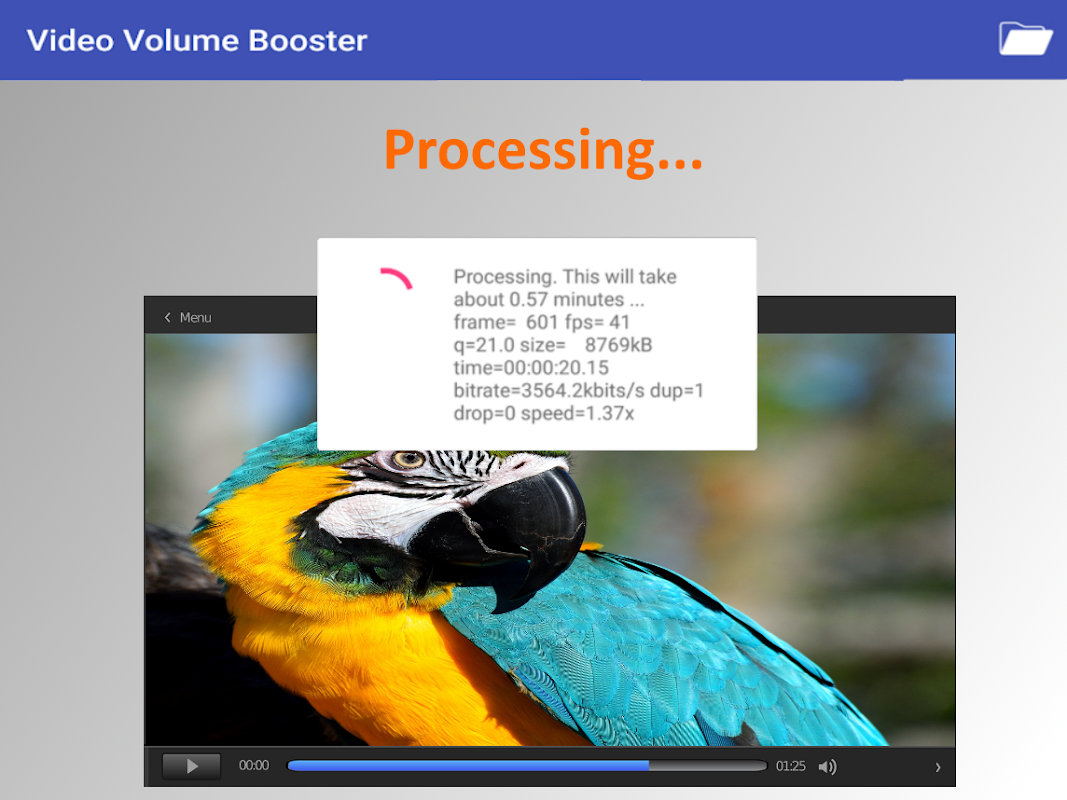 Video Volume Booster

Processing...

Processing. This will take about 0.57 minutes ...
frame= 601 fps= 41
q=21.0 size= 8769kB
time=00:00:20.15
bitrate=3564.2kbits/s dup=1
drop=0 speed=1.37x

Menu

00:00
01:25